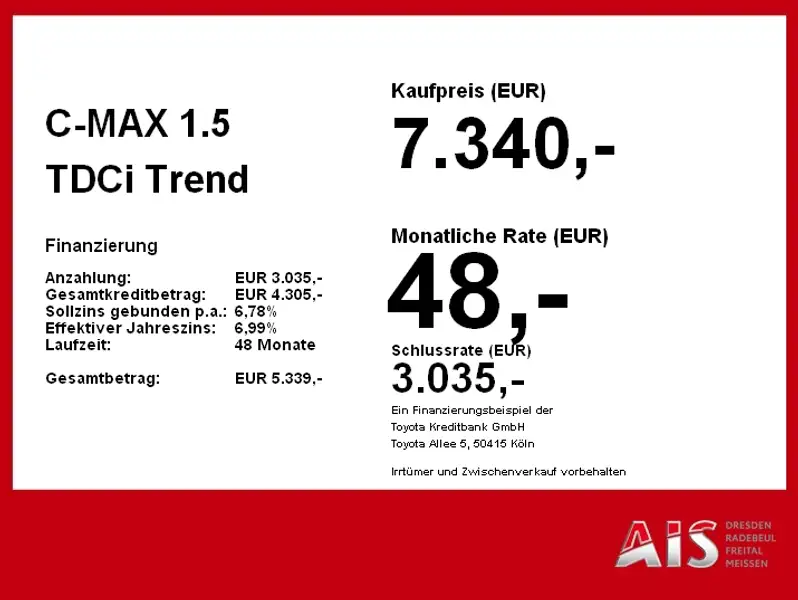 C-MAX 1.5
TDCi Trend

Finanzierung

| | |
|---|---|
| Anzahlung: | EUR 3.035,- |
| Gesamtkreditbetrag: | EUR 4.305,- |
| Sollzins gebunden p.a.: | 6,78% |
| Effektiver Jahreszins: | 6,99% |
| Laufzeit: | 48 Monate |
| Gesamtbetrag: | EUR 5.339,- |

Kaufpreis (EUR)
7.340,-

Monatliche Rate (EUR)
48,-

Schlussrate (EUR)
3.035,-

Ein Finanzierungsbeispiel der Toyota Kreditbank GmbH Toyota Allee 5, 50415 Köln

Irrtümer und Zwischenverkauf vorbehalten

AIS
DRESDEN
RADEBEUL
FREITAL
MEISSEN